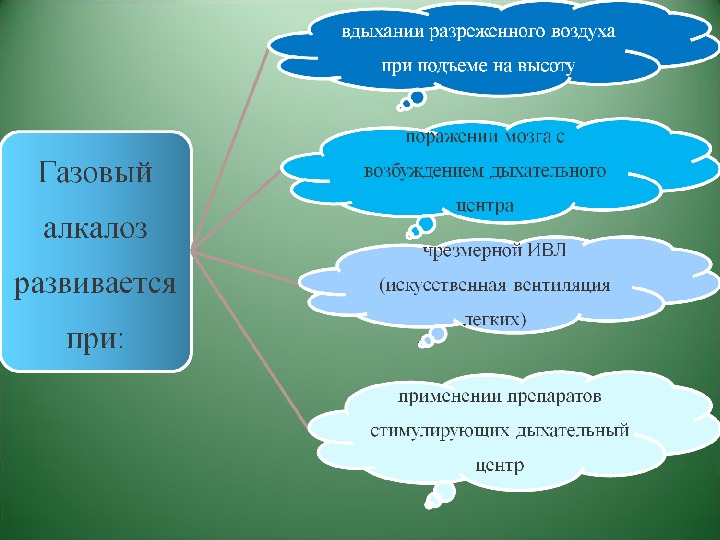 Газовый алкалоз развивается при:

вдыхании разреженного воздуха при подъеме на высоту

поражении мозга с возбуждением дыхательного центра

чрезмерной ИВЛ (искусственная вентиляция легких)

применении препаратов стимулирующих дыхательный центр